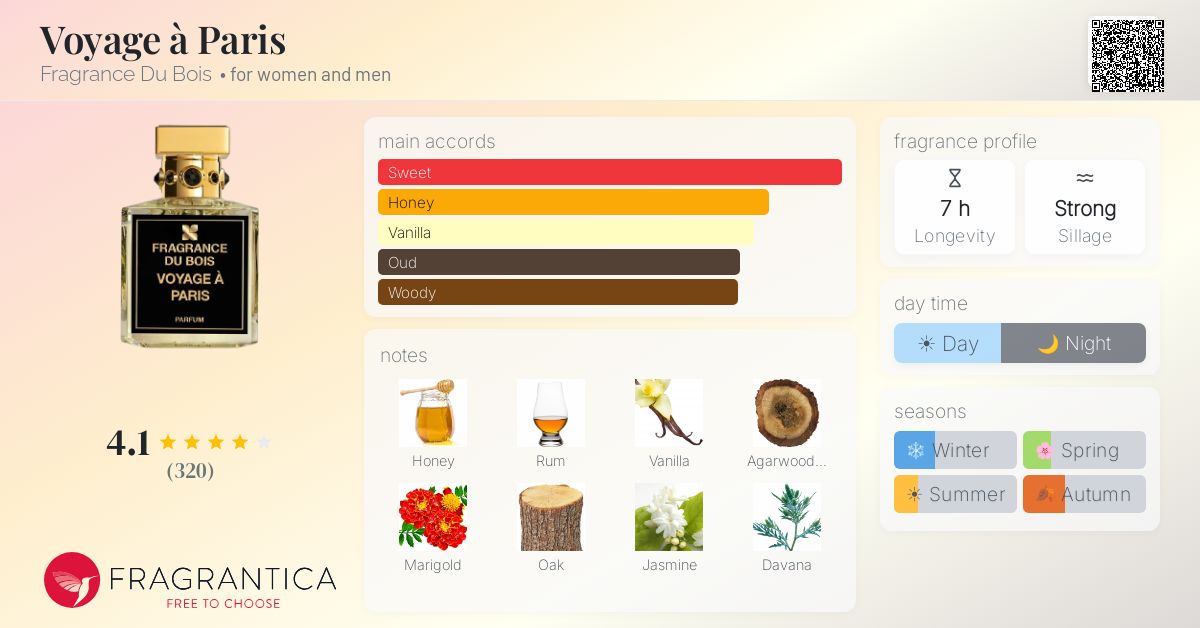 Voyage à Paris
Fragrance Du Bois • for women and men

FRAGRANCE DU BOIS
VOYAGE À PARIS
PARFUM

4.1
(320)

FRAGRANTICA
FREE TO CHOOSE

main accords
Sweet
Honey
Vanilla
Oud
Woody

notes
Honey
Rum
Vanilla
Agarwood...
Marigold
Oak
Jasmine
Davana

fragrance profile
7 h
Longevity
Strong
Sillage

day time
Day
Night

seasons
Winter
Spring
Summer
Autumn